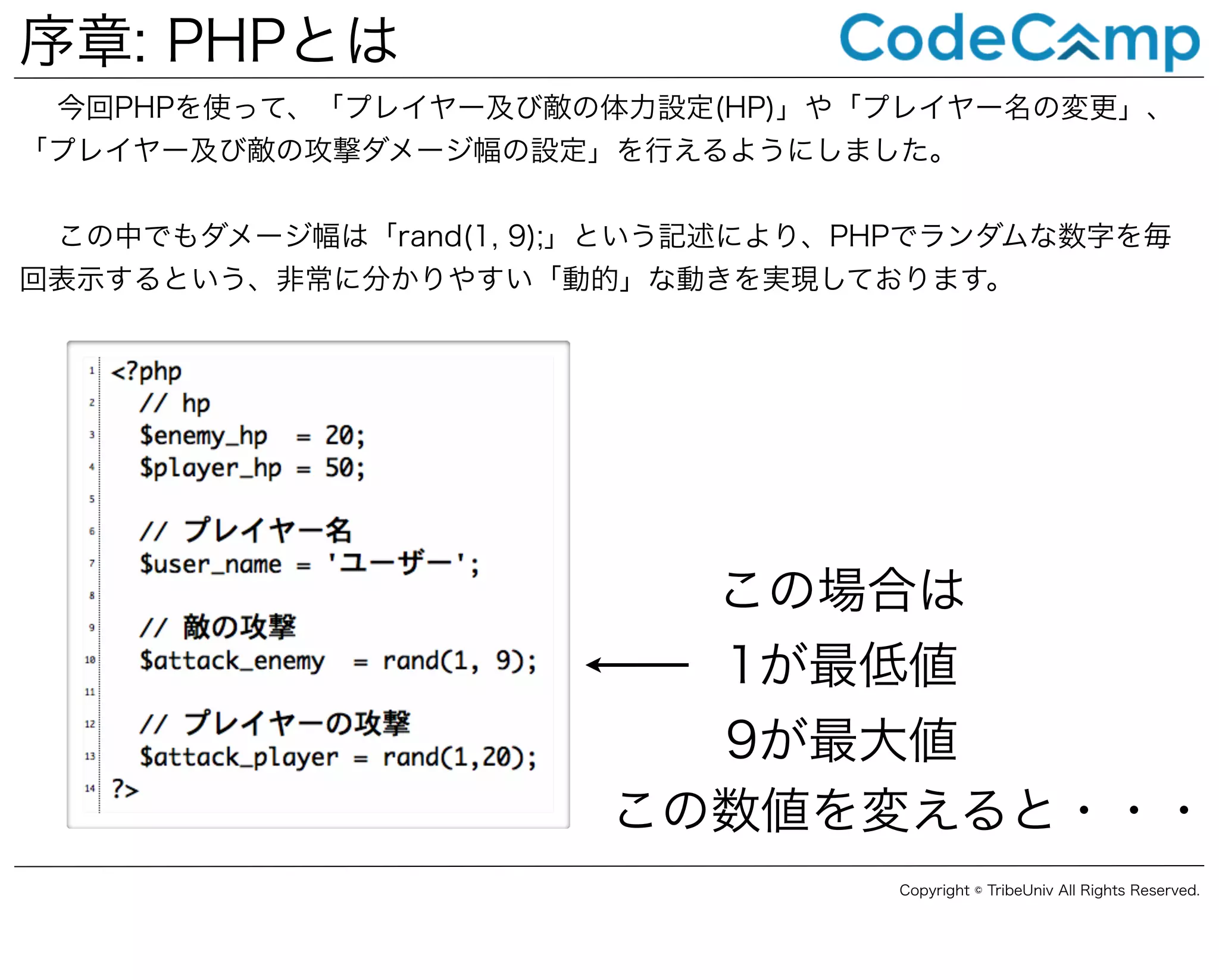 序章: PHPとは

CodeCamp

今回PHPを使って、「プレイヤー及び敵の体力設定(HP)」や「プレイヤー名の変更」、「プレイヤー及び敵の攻撃ダメージ幅の設定」を行えるようにしました。

この中でもダメージ幅は「rand(1, 9);」という記述により、PHPでランダムな数字を毎回表示するという、非常に分かりやすい「動的」な動きを実現しております。

1 <?php
2 // hp
3 $enemy_hp = 20;
4 $player_hp = 50;
5
6 // プレイヤー名
7 $user_name = 'ユーザー';
8
9 // 敵の攻撃
10 $attack_enemy = rand(1, 9);
11
12 // プレイヤーの攻撃
13 $attack_player = rand(1,20);
14 ?>

この場合は
1が最低値
9が最大値
この数値を変えると・・・

Copyright © TribeUniv All Rights Reserved.